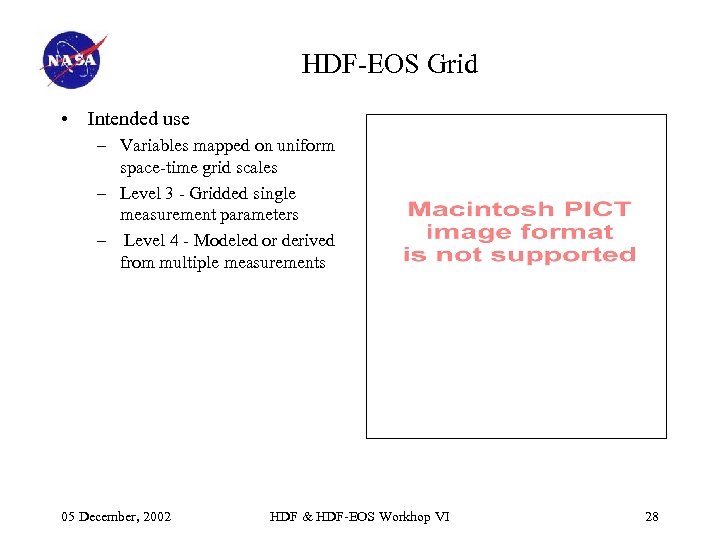 NASA

HDF-EOS Grid

• Intended use
– Variables mapped on uniform space-time grid scales
– Level 3 - Gridded single measurement parameters
– Level 4 - Modeled or derived from multiple measurements

Macintosh PICT image format is not supported

05 December, 2002

HDF & HDF-EOS Workhop VI

28